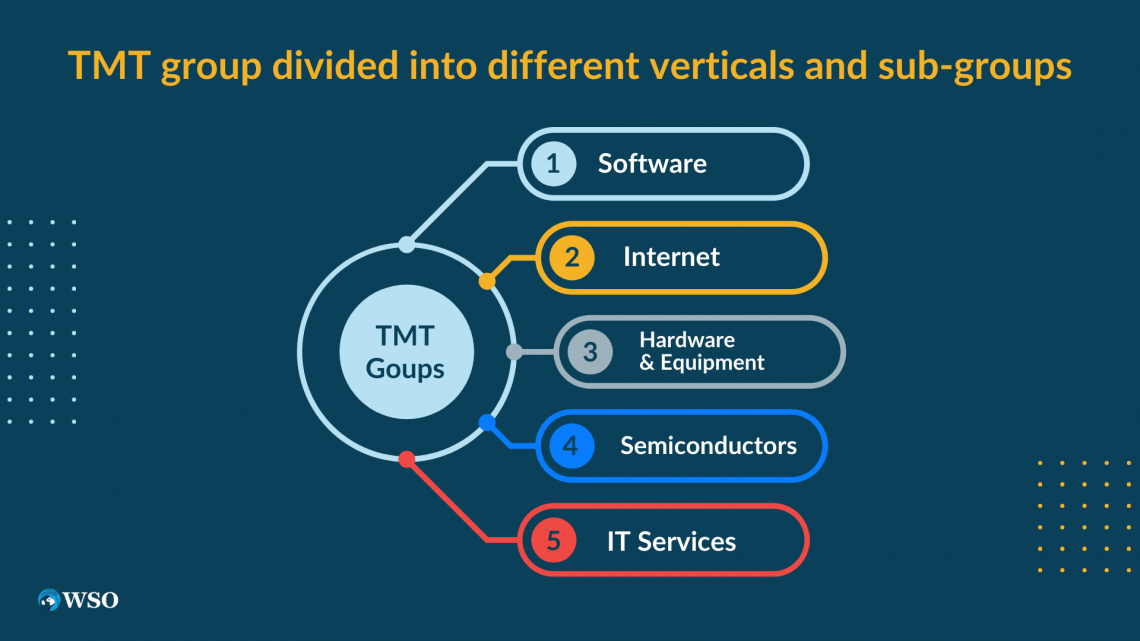 TMT group divided into different verticals and sub-groups

TMT Goups

1 Software

2 Internet

3 Hardware & Equipment

4 Semiconductors

5 IT Services

WSO